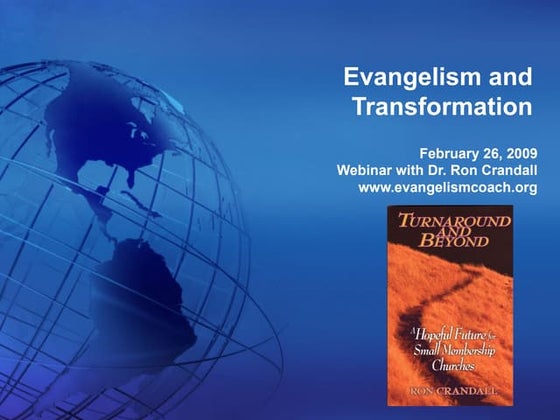 Evangelism and Transformation

February 26, 2009
Webinar with Dr. Ron Crandall
www.evangelismcoach.org

TURNAROUND AND BEYOND

A Hopeful Future for Small Membership Churches

RON CRANDALL